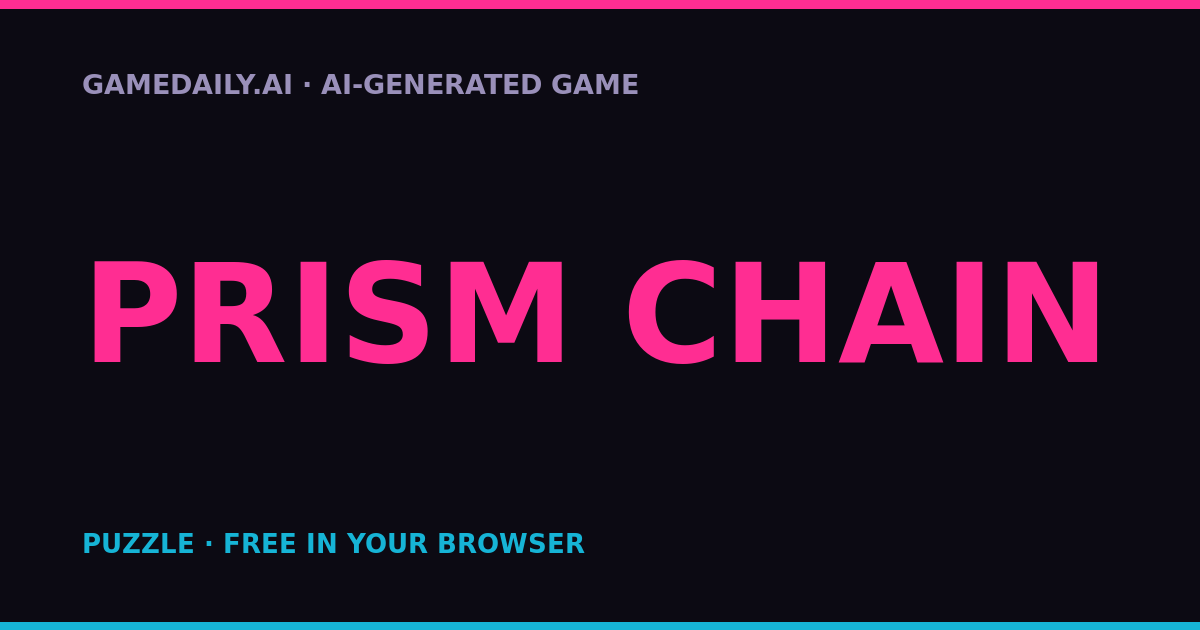 GAMEDAILY.AI · AI-GENERATED GAME

PRISM CHAIN

PUZZLE · FREE IN YOUR BROWSER